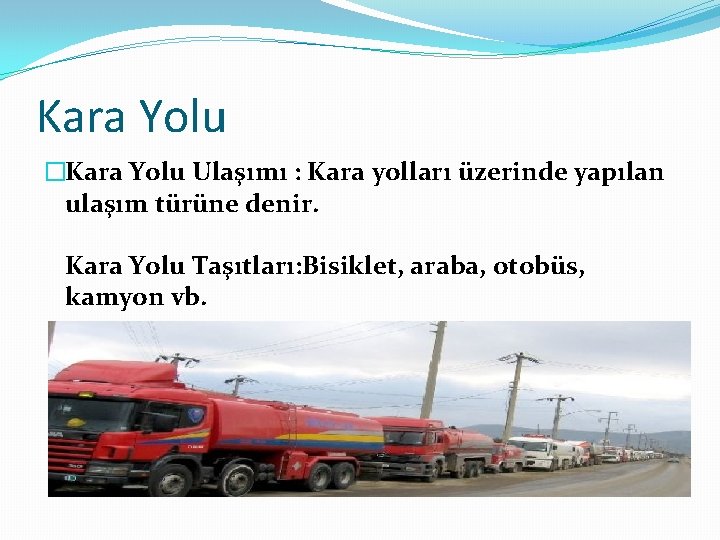 Kara Yolu

Kara Yolu Ulaşımı : Kara yolları üzerinde yapılan ulaşım türüne denir.

Kara Yolu Taşıtları:Bisiklet, araba, otobüs, kamyon vb.